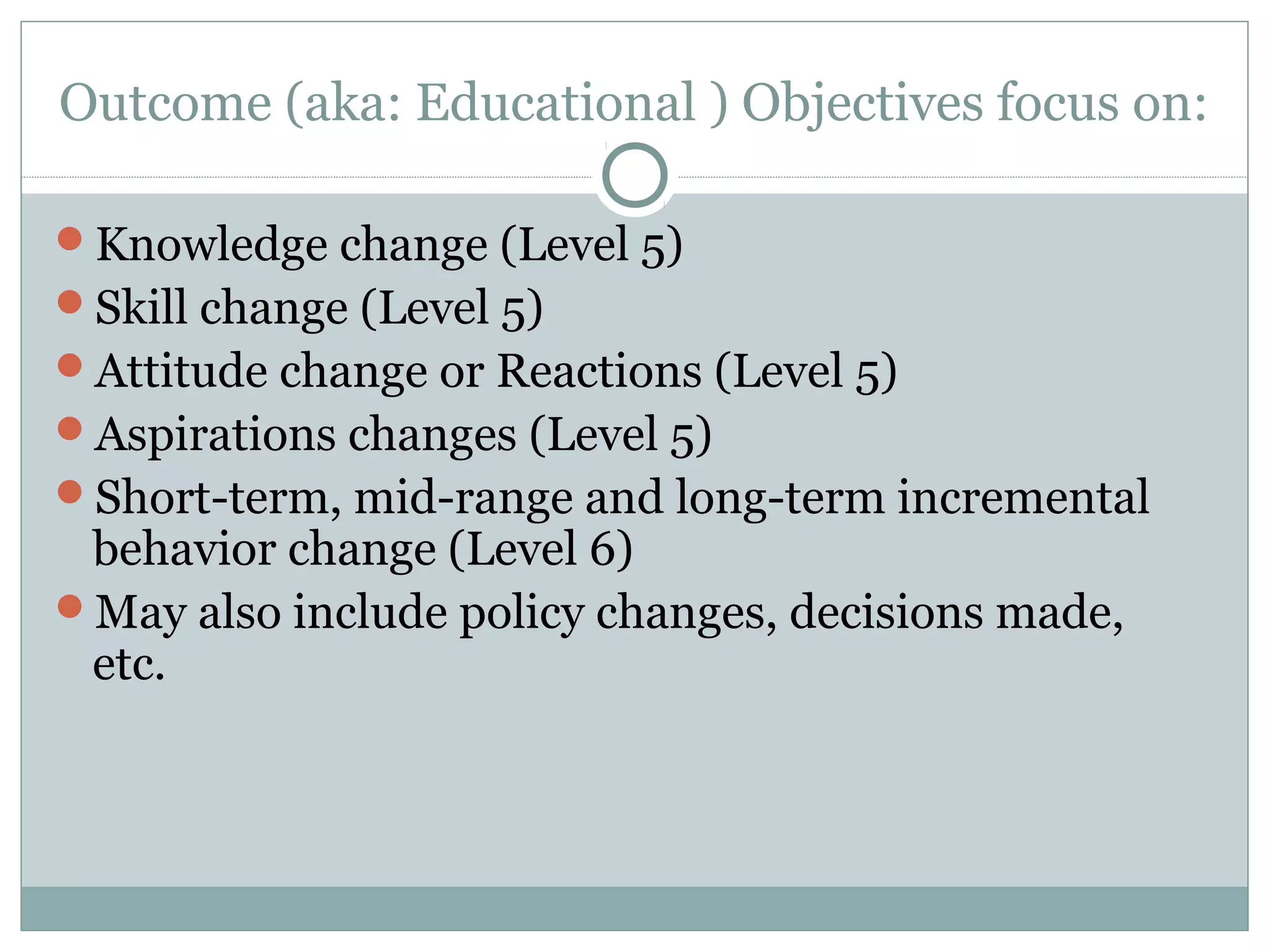 Outcome (aka: Educational ) Objectives focus on:

- Knowledge change (Level 5)
- Skill change (Level 5)
- Attitude change or Reactions (Level 5)
- Aspirations changes (Level 5)
- Short-term, mid-range and long-term incremental behavior change (Level 6)
- May also include policy changes, decisions made, etc.